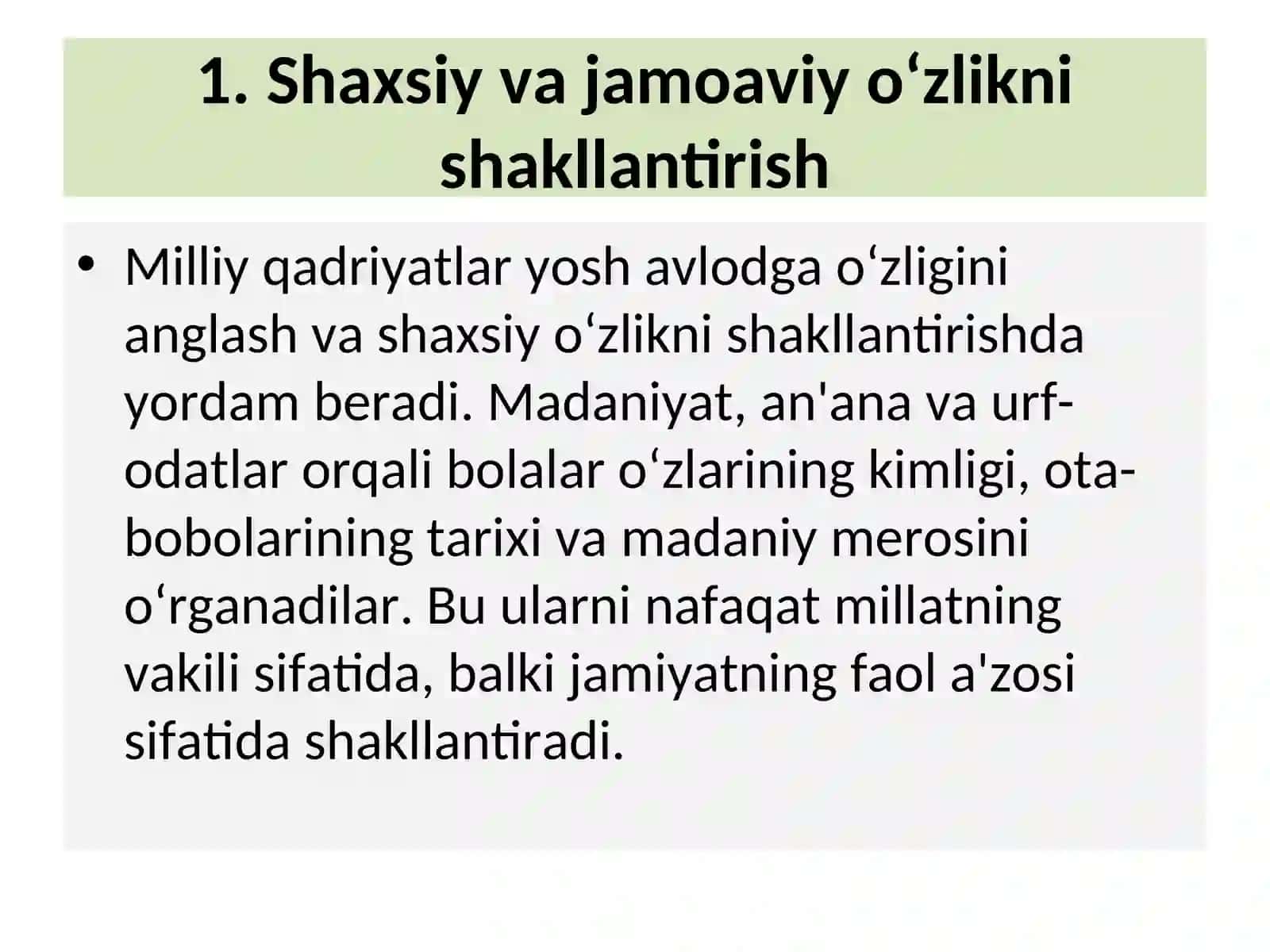 1. Shaxsiy va jamoaviy o‘zlikni shakllantirish

• Milliy qadriyatlar yosh avlodga o‘zligini anglash va shaxsiy o‘zlikni shakllantirishda yordam beradi. Madaniyat, an'ana va urf-odatlar orqali bolalar o‘zlarining kimligi, ota-bobolarining tarixi va madaniy merosini o‘rganadilar. Bu ularni nafaqat millatning vakili sifatida, balki jamiyatning faol a'zosi sifatida shakllantiradi.